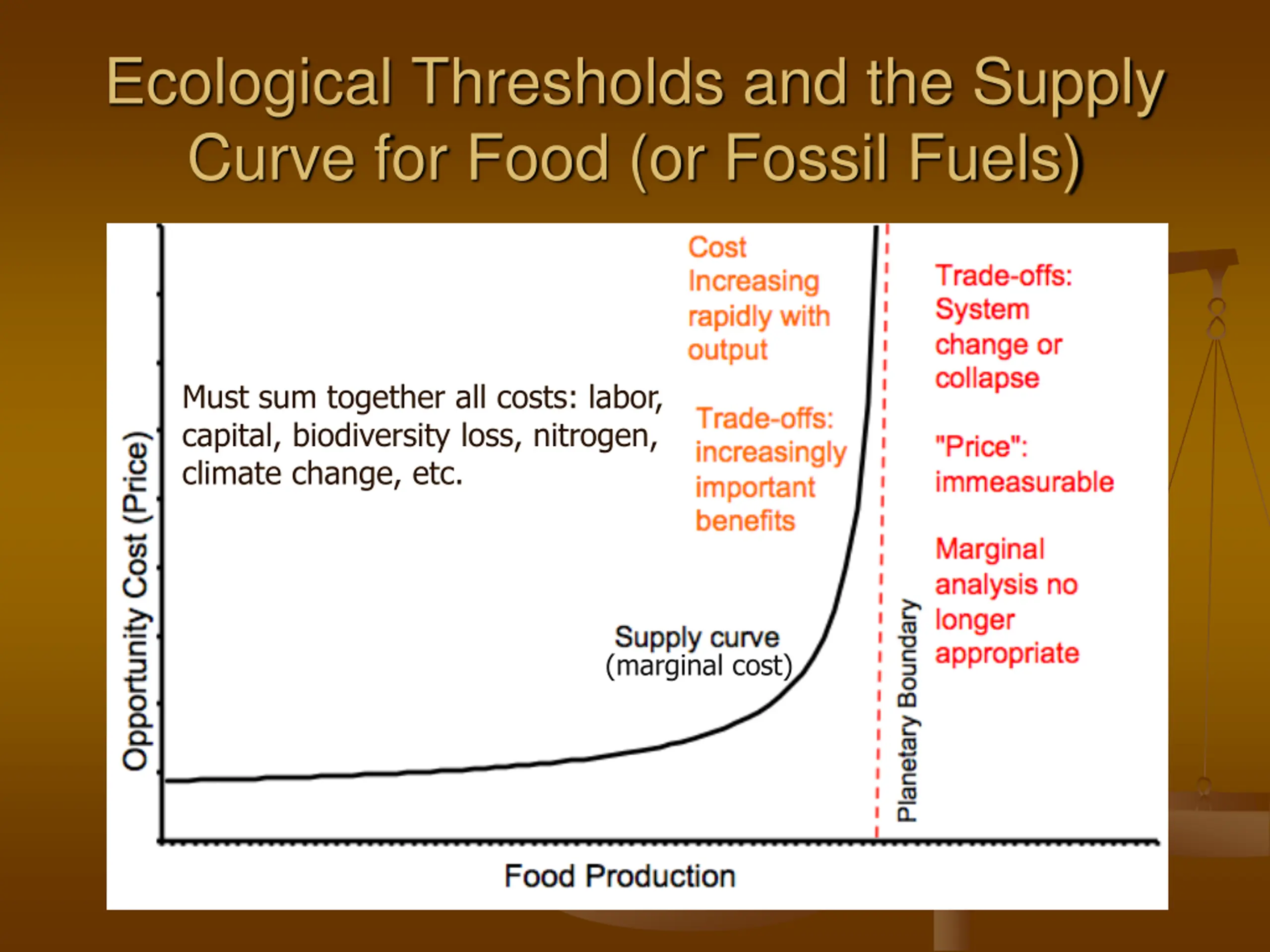 Ecological Thresholds and the Supply Curve for Food (or Fossil Fuels)

Opportunity Cost (Price)

Must sum together all costs: labor, capital, biodiversity loss, nitrogen, climate change, etc.

Cost Increasing rapidly with output

Trade-offs: increasingly important benefits

Supply curve (marginal cost)

Planetary Boundary

Trade-offs: System change or collapse

"Price": immeasurable

Marginal analysis no longer appropriate

Food Production